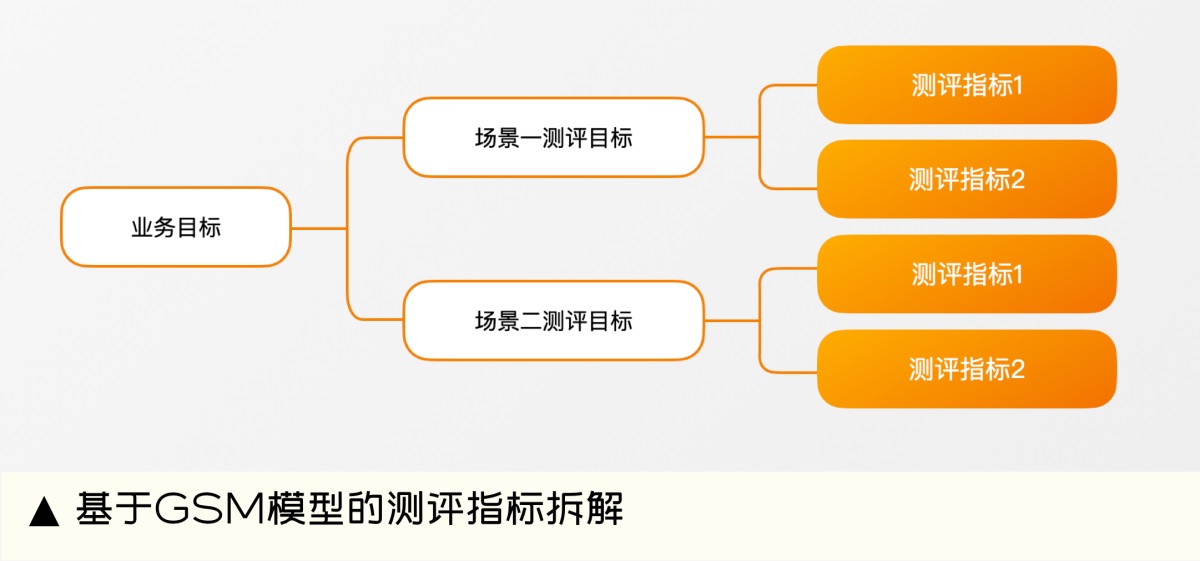 业务目标

场景一测评目标

测评指标1

测评指标2

场景二测评目标

测评指标1

测评指标2

▲ 基于GSM模型的测评指标拆解